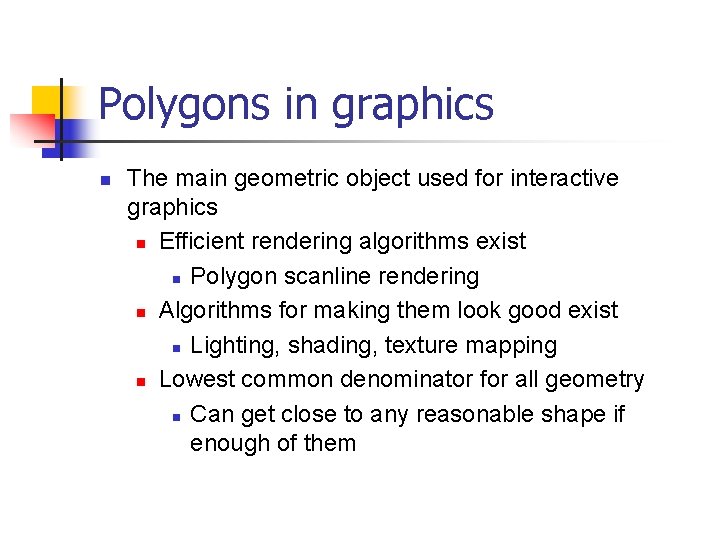 Polygons in graphics

- The main geometric object used for interactive graphics
  - Efficient rendering algorithms exist
    - Polygon scanline rendering
  - Algorithms for making them look good exist
    - Lighting, shading, texture mapping
  - Lowest common denominator for all geometry
    - Can get close to any reasonable shape if enough of them